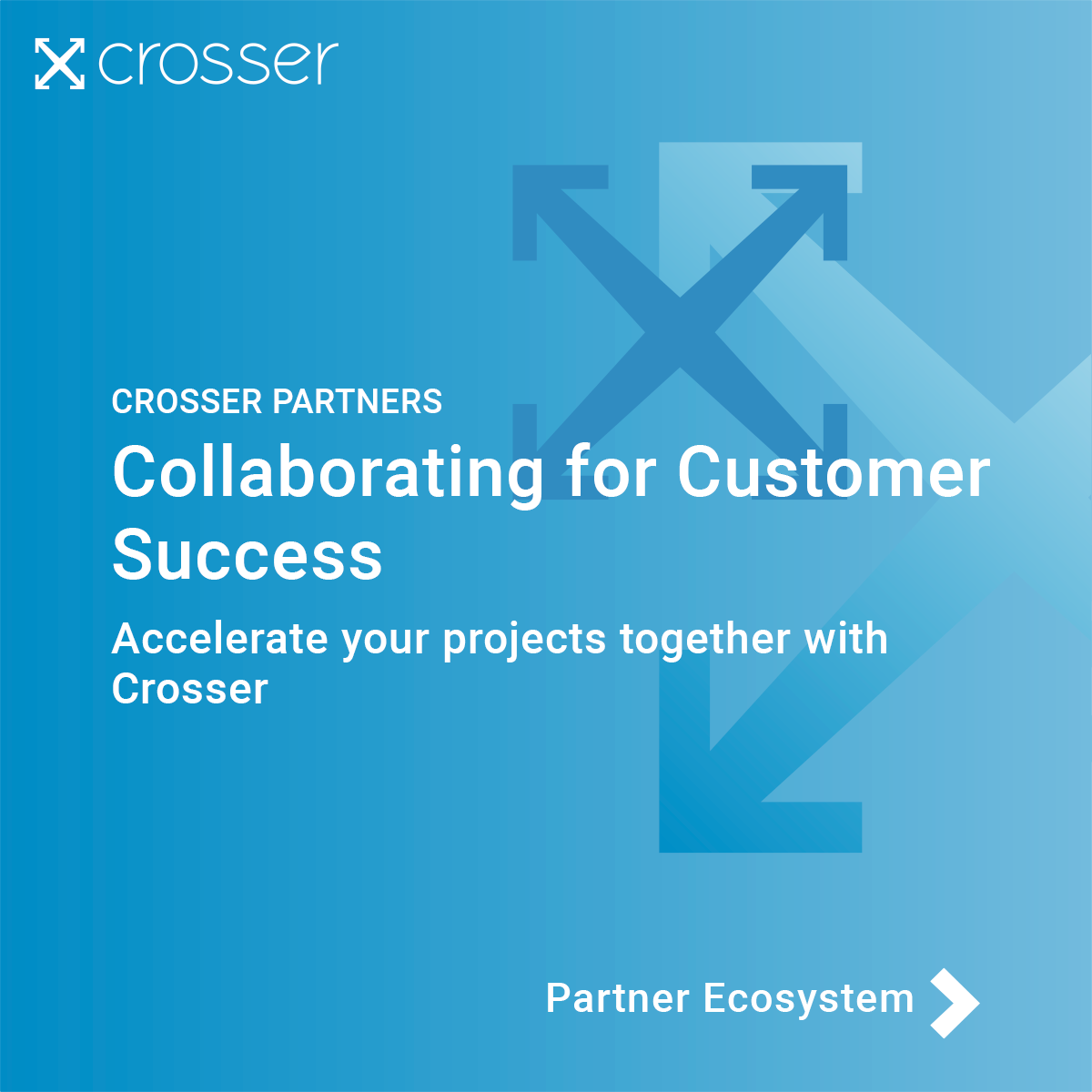 crosser

CROSSER PARTNERS

Collaborating for Customer Success

Accelerate your projects together with Crosser

Partner Ecosystem